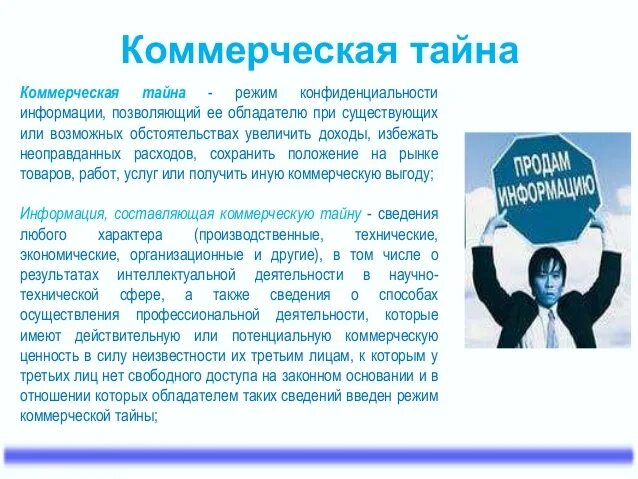 Коммерческая тайна

Коммерческая тайна - режим конфиденциальности информации, позволяющий ее обладателю при существующих или возможных обстоятельствах увеличить доходы, избежать неоправданных расходов, сохранить положение на рынке товаров, работ, услуг или получить иную коммерческую выгоду;

Информация, составляющая коммерческую тайну - сведения любого характера (производственные, технические, экономические, организационные и другие), в том числе о результатах интеллектуальной деятельности в научно-технической сфере, а также сведения о способах осуществления профессиональной деятельности, которые имеют действительную или потенциальную коммерческую ценность в силу неизвестности их третьим лицам, к которым у третьих лиц нет свободного доступа на законном основании и в отношении которых обладателем таких сведений введен режим коммерческой тайны;

ПРОДАМ ИНФОРМАЦИЮ